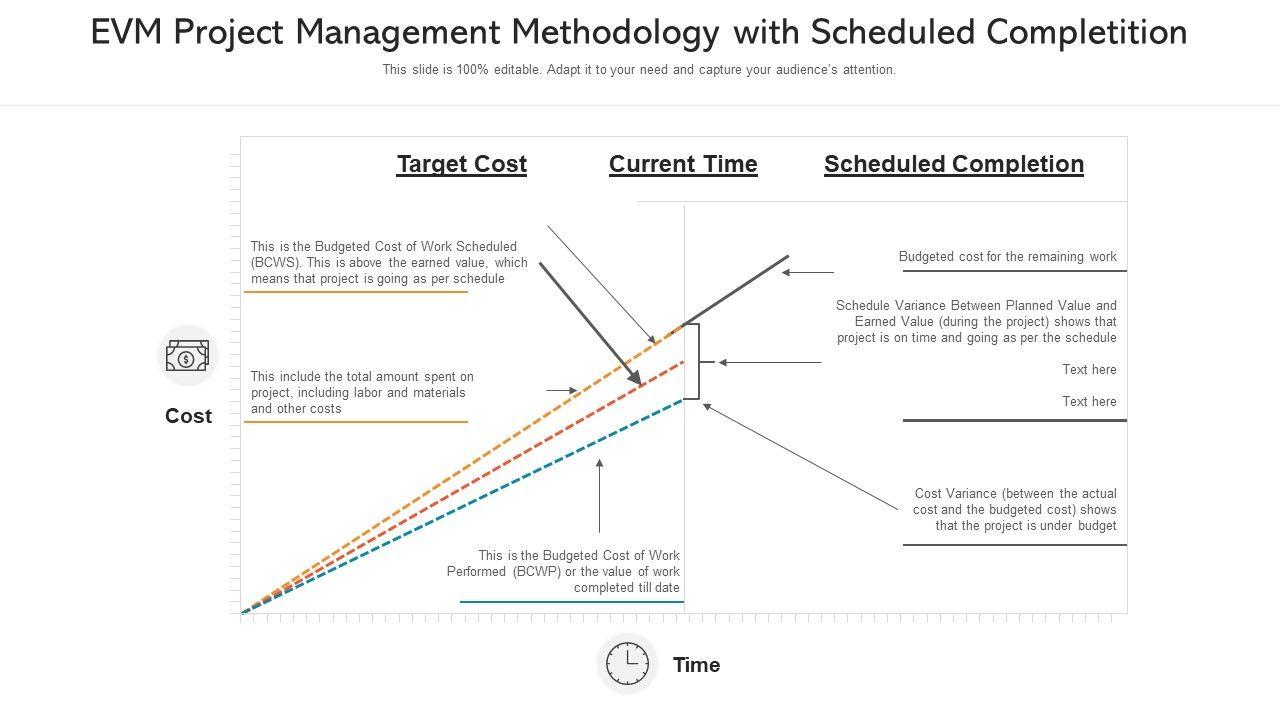 EVM Project Management Methodology with Scheduled Completition

This slide is 100% editable. Adapt it to your need and capture your audience's attention.

Target Cost

Current Time

Scheduled Completion

This is the Budgeted Cost of Work Scheduled (BCWS). This is above the earned value, which means that project is going as per schedule

This include the total amount spent on project, including labor and materials and other costs

Cost

This is the Budgeted Cost of Work Performed (BCWP) or the value of work completed till date

Budgeted cost for the remaining work

Schedule Variance Between Planned Value and Earned Value (during the project) shows that project is on time and going as per the schedule

Text here

Text here

Cost Variance (between the actual cost and the budgeted cost) shows that the project is under budget

Time